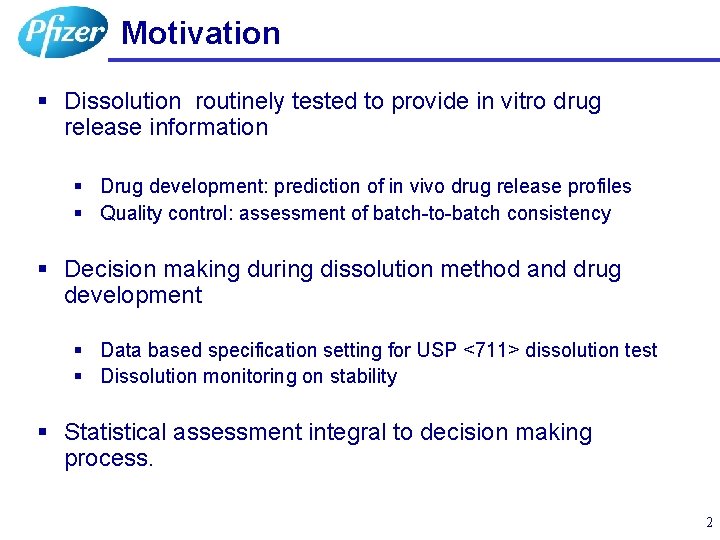 Pfizer Motivation

▪ Dissolution routinely tested to provide in vitro drug release information

▪ Drug development: prediction of in vivo drug release profiles
▪ Quality control: assessment of batch-to-batch consistency

▪ Decision making during dissolution method and drug development

▪ Data based specification setting for USP <711> dissolution test
▪ Dissolution monitoring on stability

▪ Statistical assessment integral to decision making process.

2